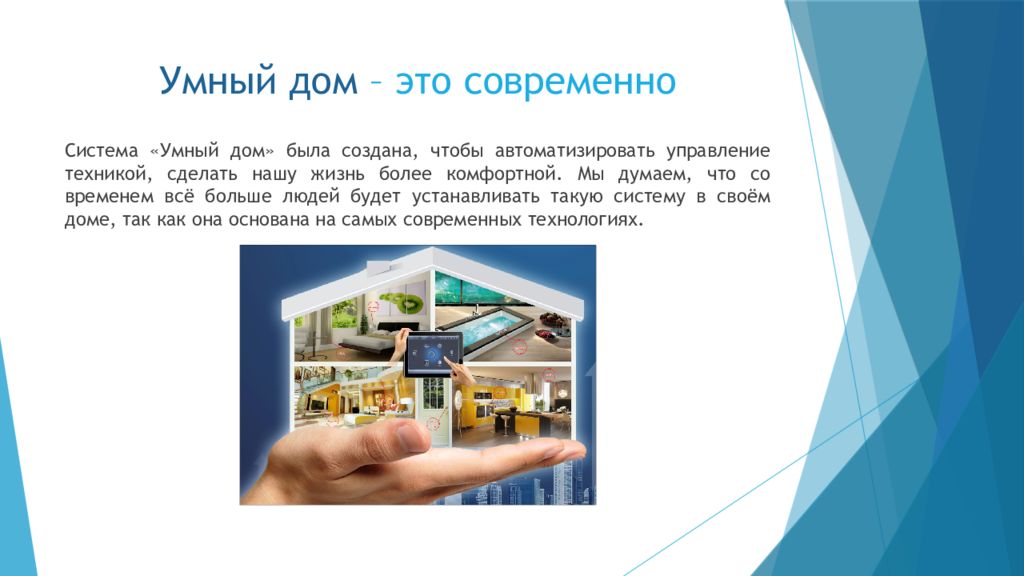 Умный дом – это современно

Система «Умный дом» была создана, чтобы автоматизировать управление техникой, сделать нашу жизнь более комфортной. Мы думаем, что со временем всё больше людей будет устанавливать такую систему в своём доме, так как она основана на самых современных технологиях.